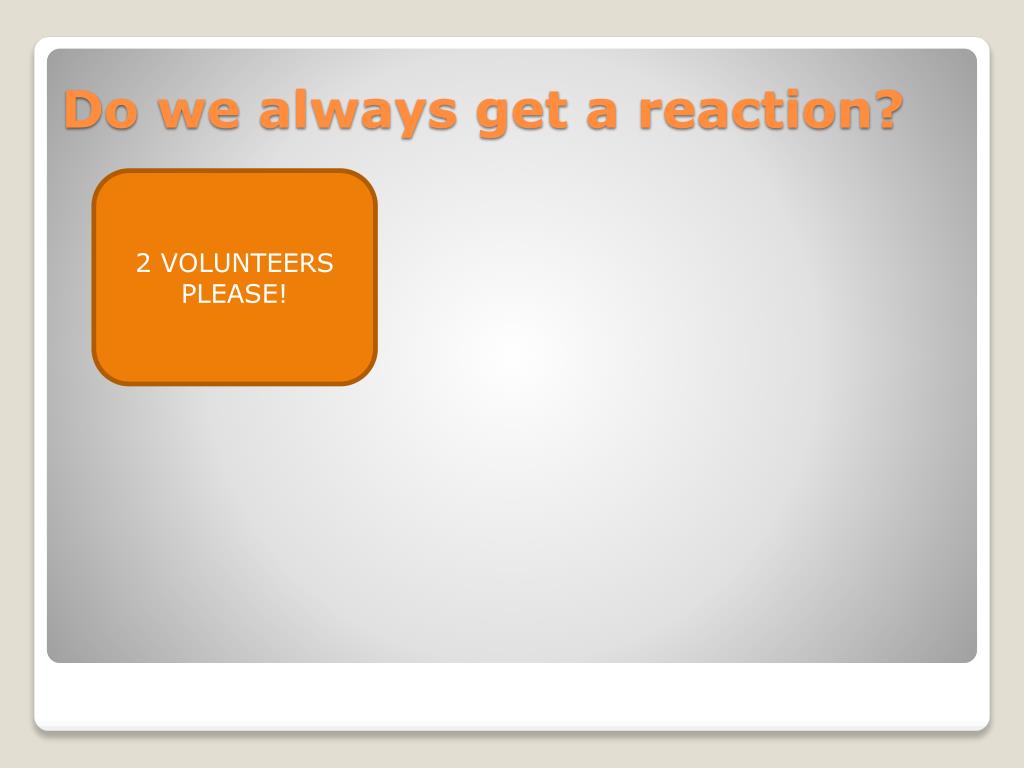 Do we always get a reaction?

2 VOLUNTEERS PLEASE!